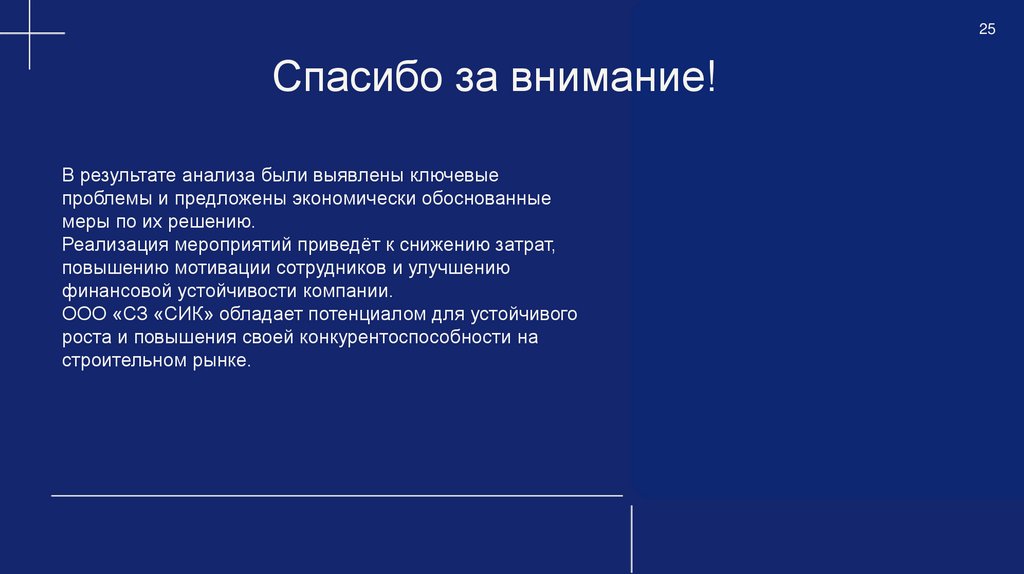 25

Спасибо за внимание!

В результате анализа были выявлены ключевые проблемы и предложены экономически обоснованные меры по их решению.
Реализация мероприятий приведёт к снижению затрат, повышению мотивации сотрудников и улучшению финансовой устойчивости компании.
ООО «СЗ «СИК» обладает потенциалом для устойчивого роста и повышения своей конкурентоспособности на строительном рынке.